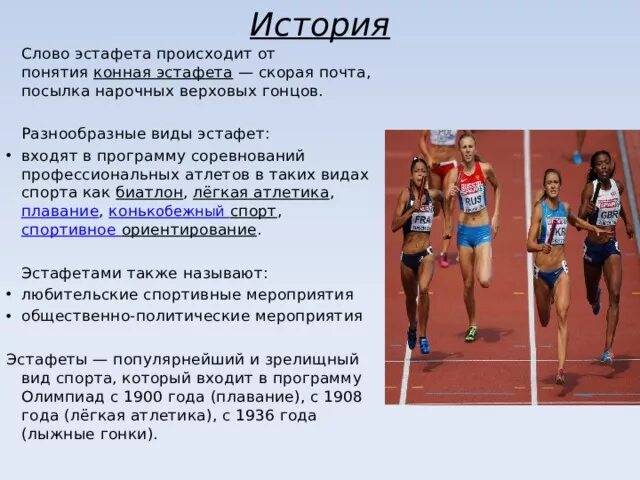 История

Слово эстафета происходит от понятия конная эстафета — скорая почта, посылка нарочных верховых гонцов.

Разнообразные виды эстафет:
• входят в программу соревнований профессиональных атлетов в таких видах спорта как биатлон, лёгкая атлетика, плавание, конькобежный спорт, спортивное ориентирование.

Эстафетами также называют:
• любительские спортивные мероприятия
• общественно-политические мероприятия

Эстафеты — популярнейший и зрелищный вид спорта, который входит в программу Олимпиад с 1900 года (плавание), с 1908 года (лёгкая атлетика), с 1936 года (лыжные гонки).

FRA
RUS
UKR
GBR